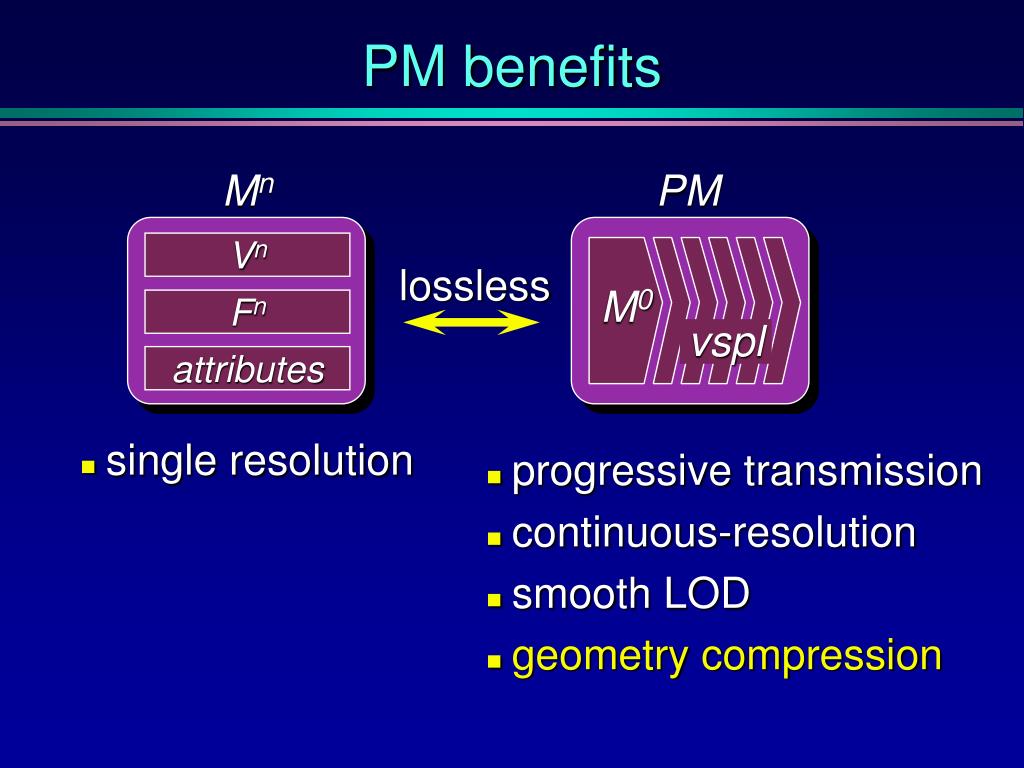 PM benefits

$M^n$

$V^n$

$F^n$

attributes

lossless

PM

$M^0$

vspl

- single resolution

- progressive transmission
- continuous-resolution
- smooth LOD
- geometry compression